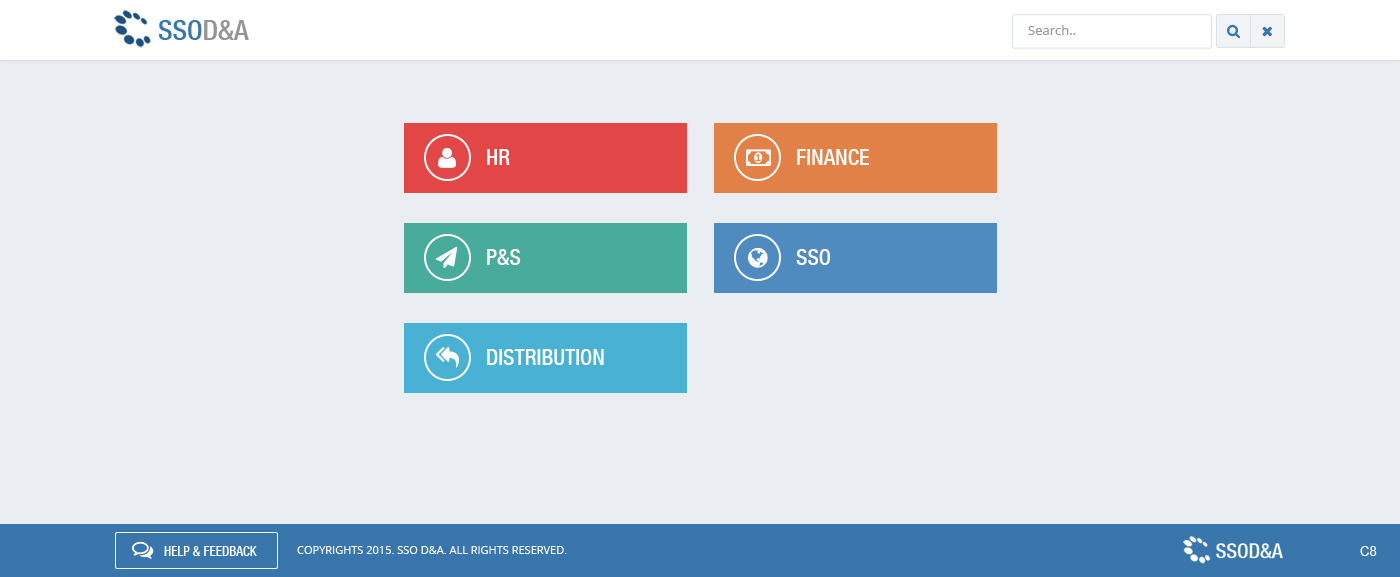 SSOD&A

Search..

HR

FINANCE

P&S

SSO

DISTRIBUTION

HELP & FEEDBACK

COPYRIGHTS 2015. SSO D&A. ALL RIGHTS RESERVED.

SSOD&A

C8